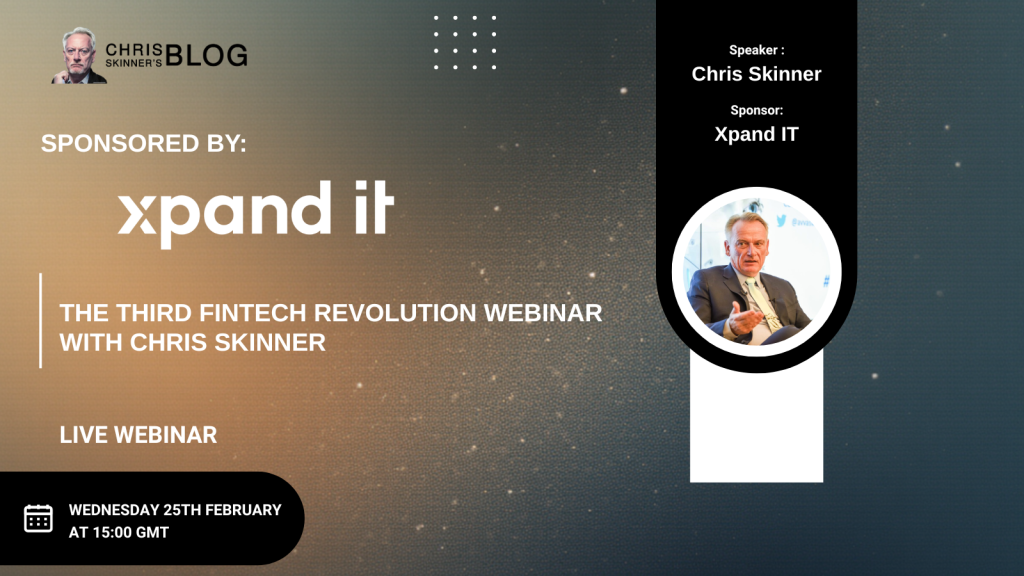 CHRIS SKINNER'S BLOG

SPONSORED BY:

xpand it

THE THIRD FINTECH REVOLUTION WEBINAR WITH CHRIS SKINNER

LIVE WEBINAR

WEDNESDAY 25TH FEBRUARY AT 15:00 GMT

Speaker :
Chris Skinner

Sponsor:
Xpand IT